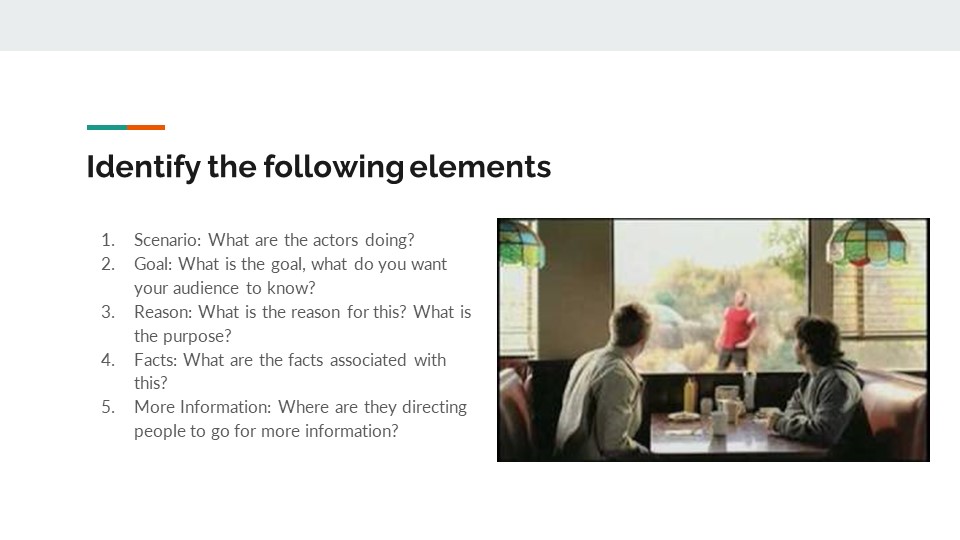 Identify the following elements

1. Scenario: What are the actors doing?
2. Goal: What is the goal, what do you want your audience to know?
3. Reason: What is the reason for this? What is the purpose?
4. Facts: What are the facts associated with this?
5. More Information: Where are they directing people to go for more information?